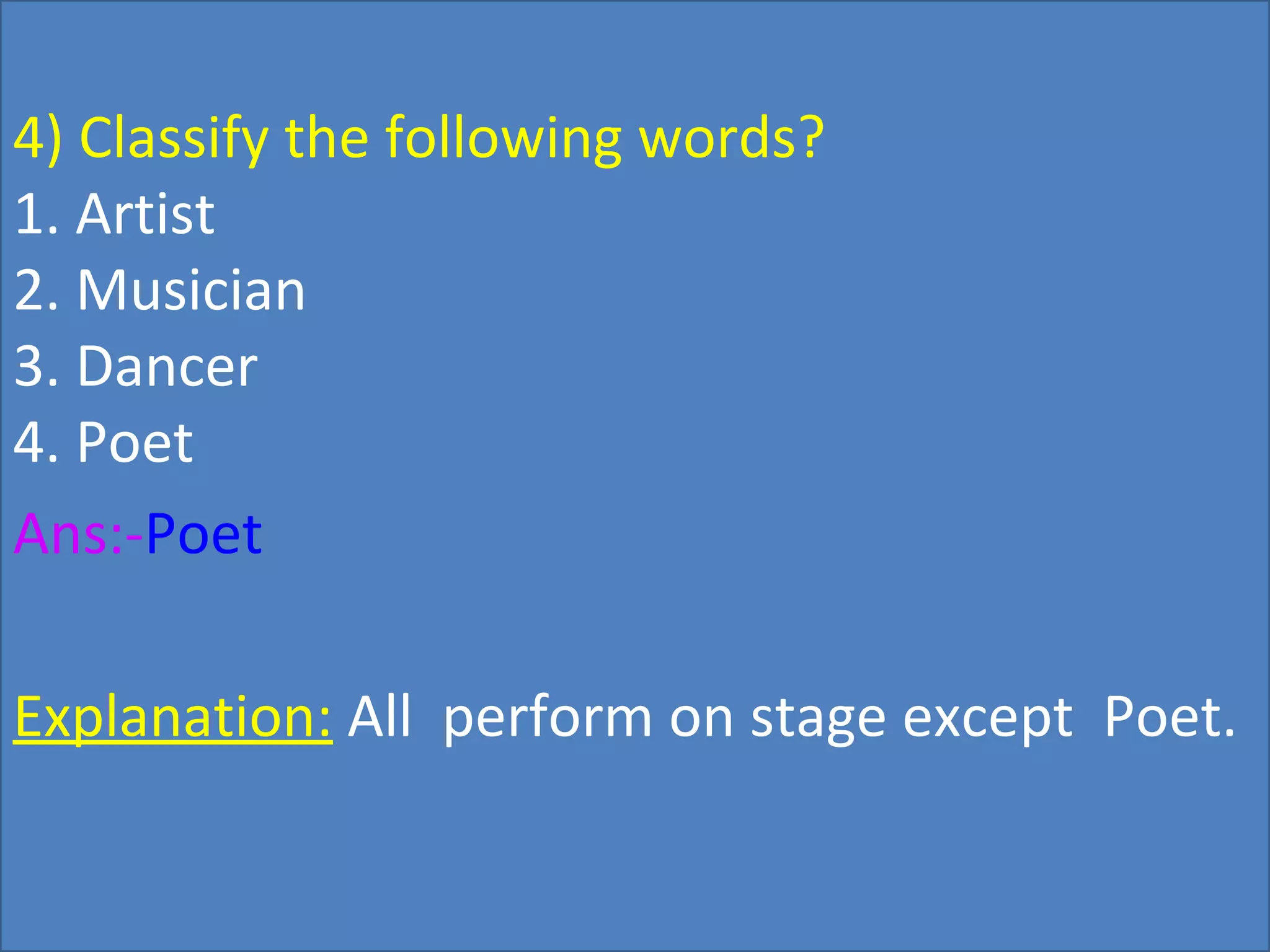 4) Classify the following words?
1. Artist
2. Musician
3. Dancer
4. Poet

Ans:-Poet

Explanation: All perform on stage except Poet.